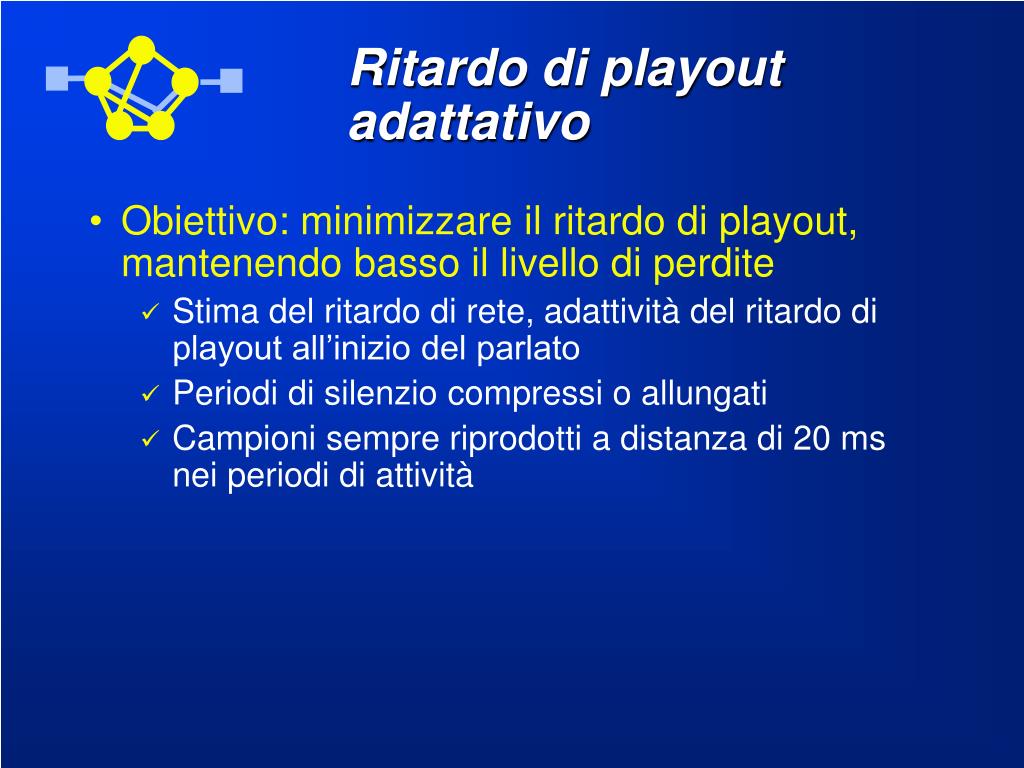 Ritardo di playout adattativo

• Obiettivo: minimizzare il ritardo di playout, mantenendo basso il livello di perdite
  ✓ Stima del ritardo di rete, adattività del ritardo di playout all'inizio del parlato
  ✓ Periodi di silenzio compressi o allungati
  ✓ Campioni sempre riprodotti a distanza di 20 ms nei periodi di attività